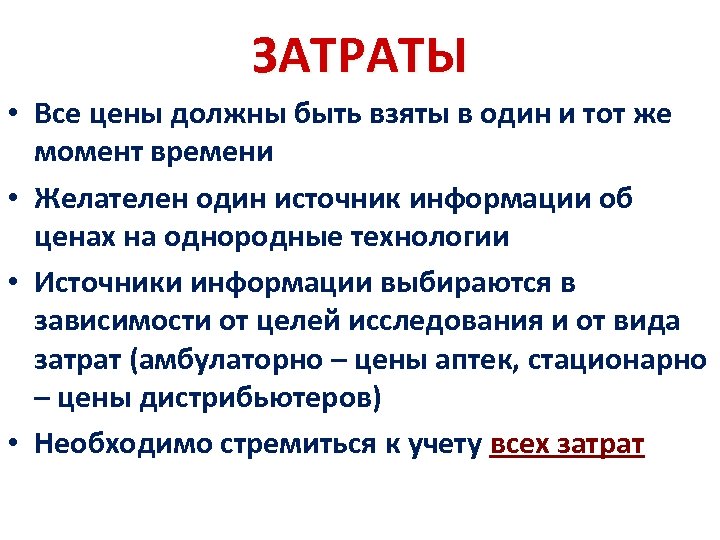 ЗАТРАТЫ

• Все цены должны быть взяты в один и тот же момент времени

• Желателен один источник информации об ценах на однородные технологии

• Источники информации выбираются в зависимости от целей исследования и от вида затрат (амбулаторно – цены аптек, стационарно – цены дистрибьютеров)

• Необходимо стремиться к учету всех затрат